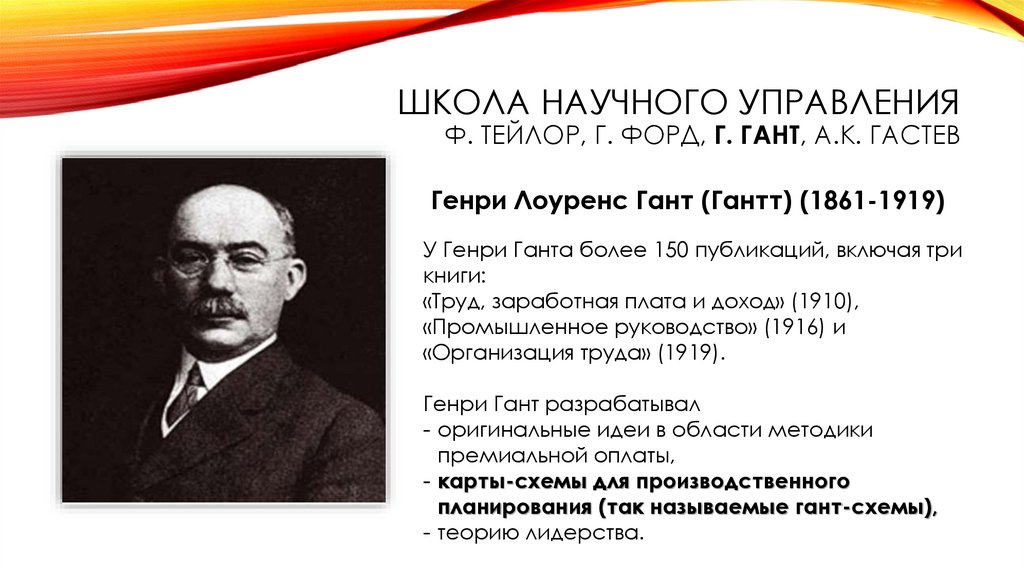 ШКОЛА НАУЧНОГО УПРАВЛЕНИЯ
Ф. ТЕЙЛОР, Г. ФОРД, Г. ГАНТ, А.К. ГАСТЕВ

Генри Лоуренс Гант (Гантт) (1861-1919)

У Генри Ганта более 150 публикаций, включая три книги:
«Труд, заработная плата и доход» (1910),
«Промышленное руководство» (1916) и
«Организация труда» (1919).

Генри Гант разрабатывал
- оригинальные идеи в области методики премиальной оплаты,
- карты-схемы для производственного планирования (так называемые гант-схемы),
- теорию лидерства.